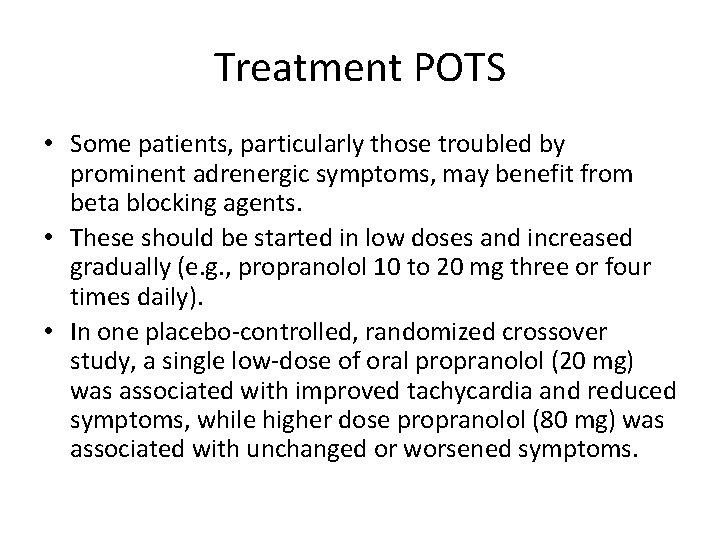 Treatment POTS

• Some patients, particularly those troubled by prominent adrenergic symptoms, may benefit from beta blocking agents.
• These should be started in low doses and increased gradually (e.g., propranolol 10 to 20 mg three or four times daily).
• In one placebo-controlled, randomized crossover study, a single low-dose of oral propranolol (20 mg) was associated with improved tachycardia and reduced symptoms, while higher dose propranolol (80 mg) was associated with unchanged or worsened symptoms.